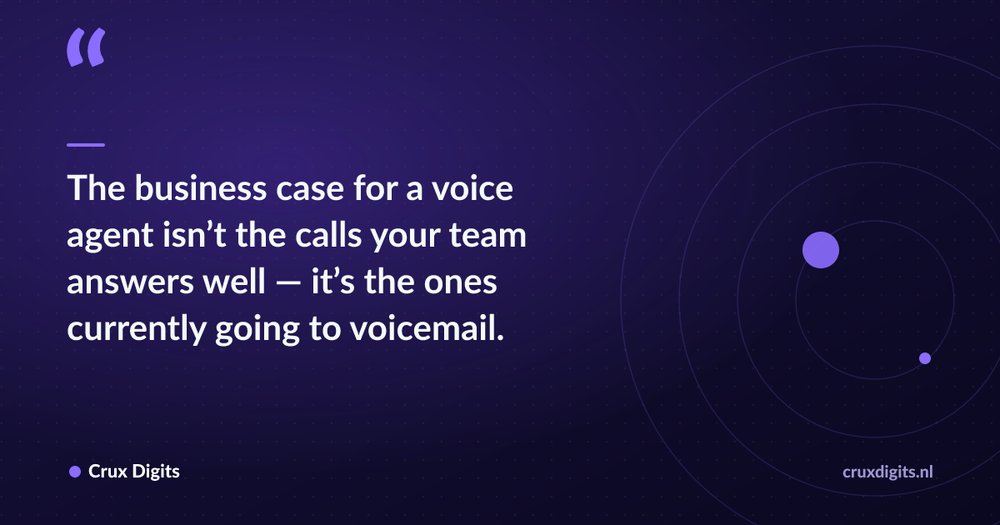 “

The business case for a voice agent isn’t the calls your team answers well — it’s the ones currently going to voicemail.

Crux Digits

cruxdigits.nl